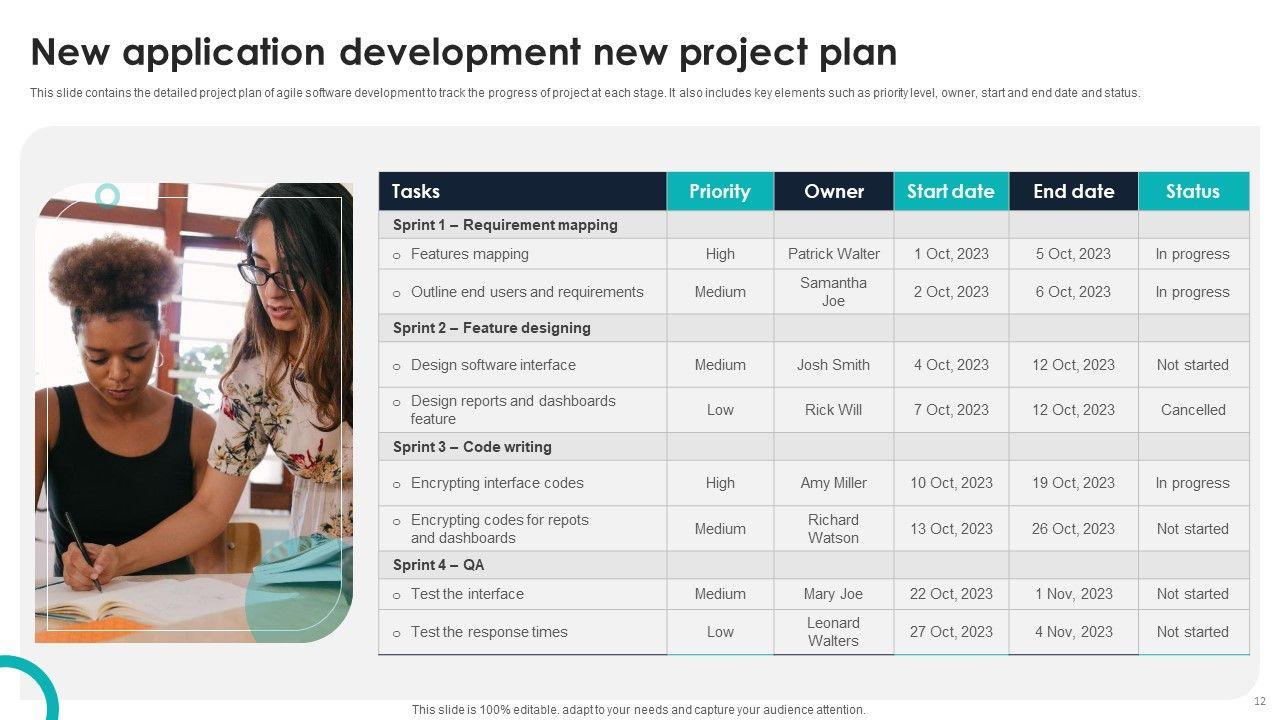 New application development new project plan

This slide contains the detailed project plan of agile software development to track the progress of project at each stage. It also includes key elements such as priority level, owner, start and end date and status.

| Tasks | Priority | Owner | Start date | End date | Status |
|---|---|---|---|---|---|
| Sprint 1 – Requirement mapping | | | | | |
| o Features mapping | High | Patrick Walter | 1 Oct, 2023 | 5 Oct, 2023 | In progress |
| o Outline end users and requirements | Medium | Samantha Joe | 2 Oct, 2023 | 6 Oct, 2023 | In progress |
| Sprint 2 – Feature designing | | | | | |
| o Design software interface | Medium | Josh Smith | 4 Oct, 2023 | 12 Oct, 2023 | Not started |
| o Design reports and dashboards feature | Low | Rick Will | 7 Oct, 2023 | 12 Oct, 2023 | Cancelled |
| Sprint 3 – Code writing | | | | | |
| o Encrypting interface codes | High | Amy Miller | 10 Oct, 2023 | 19 Oct, 2023 | In progress |
| o Encrypting codes for repots and dashboards | Medium | Richard Watson | 13 Oct, 2023 | 26 Oct, 2023 | Not started |
| Sprint 4 – QA | | | | | |
| o Test the interface | Medium | Mary Joe | 22 Oct, 2023 | 1 Nov, 2023 | Not started |
| o Test the response times | Low | Leonard Walters | 27 Oct, 2023 | 4 Nov, 2023 | Not started |

This slide is 100% editable. adapt to your needs and capture your audience attention.

12